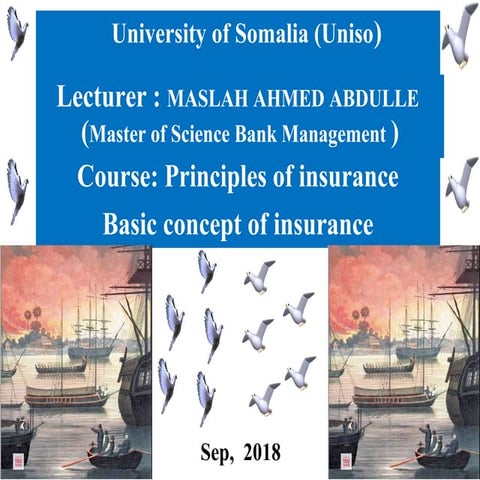 University of Somalia (Uniso)

Lecturer : MASLAH AHMED ABDULLE
(Master of Science Bank Management )

Course: Principles of insurance

Basic concept of insurance

Sep, 2018